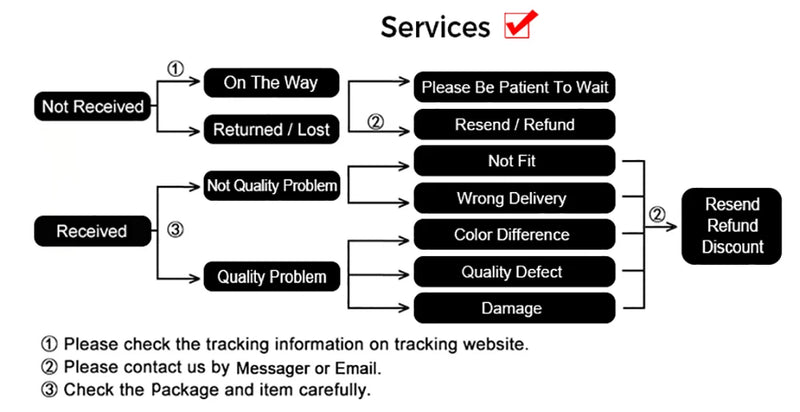 Services

Not Received
①
On The Way
Returned / Lost
Please Be Patient To Wait
②
Resend / Refund

Received
③
Not Quality Problem
Quality Problem
Not Fit
Wrong Delivery
Color Difference
Quality Defect
Damage
②
Resend
Refund
Discount

① Please check the tracking information on tracking website.
② Please contact us by Messager or Email.
③ Check the Package and item carefully.